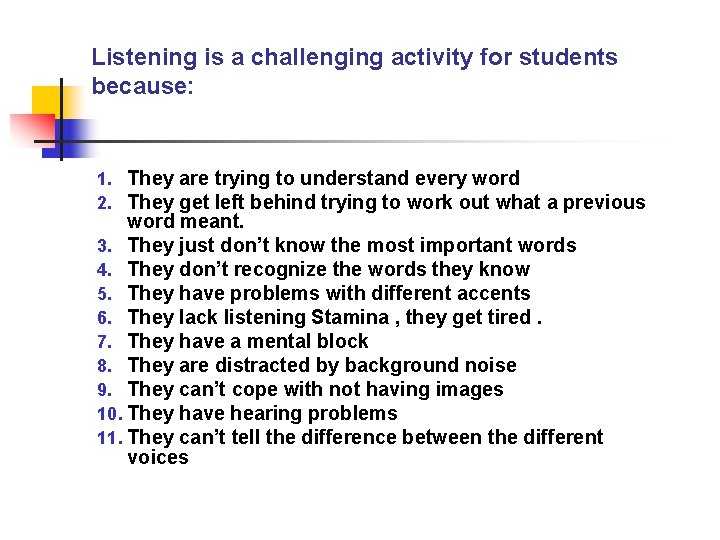 Listening is a challenging activity for students because:

1. They are trying to understand every word
2. They get left behind trying to work out what a previous word meant.
3. They just don’t know the most important words
4. They don’t recognize the words they know
5. They have problems with different accents
6. They lack listening Stamina , they get tired .
7. They have a mental block
8. They are distracted by background noise
9. They can’t cope with not having images
10. They have hearing problems
11. They can’t tell the difference between the different voices